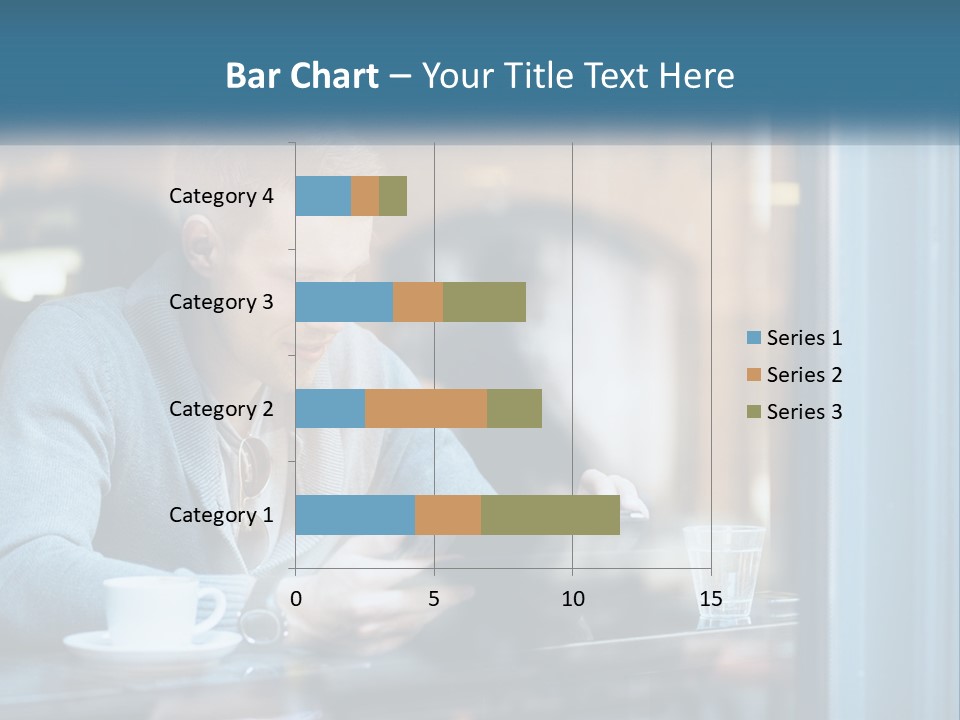 Bar Chart – Your Title Text Here

Category 4
Category 3
Category 2
Category 1

0
5
10
15

Series 1
Series 2
Series 3